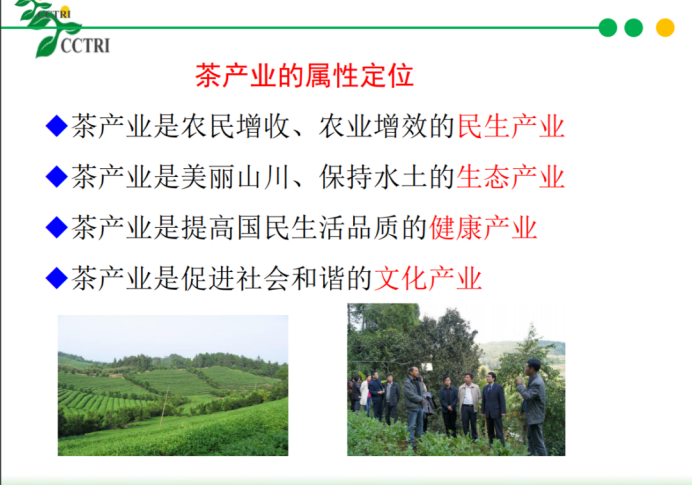 CCTRI

CCTRI

茶产业的属性定位

◆茶产业是农民增收、农业增效的民生产业

◆茶产业是美丽山川、保持水土的生态产业

◆茶产业是提高国民生活品质的健康产业

◆茶产业是促进社会和谐的文化产业